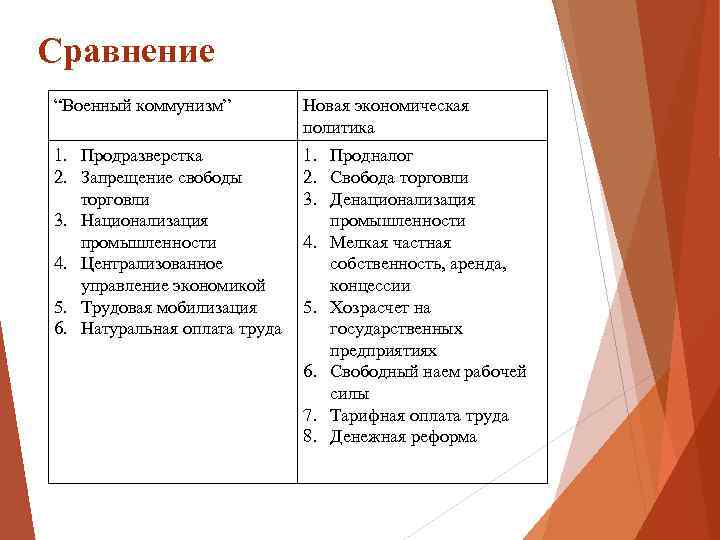 Сравнение

| “Военный коммунизм” | Новая экономическая политика |
|---|---|
| 1. Продразверстка<br>2. Запрещение свободы торговли<br>3. Национализация промышленности<br>4. Централизованное управление экономикой<br>5. Трудовая мобилизация<br>6. Натуральная оплата труда | 1. Продналог<br>2. Свобода торговли<br>3. Денационализация промышленности<br>4. Мелкая частная собственность, аренда, концессии<br>5. Хозрасчет на государственных предприятиях<br>6. Свободный наем рабочей силы<br>7. Тарифная оплата труда<br>8. Денежная реформа |